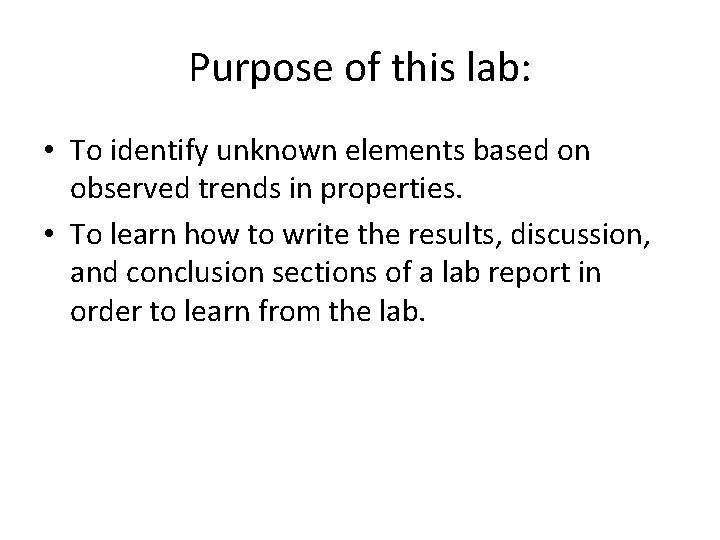 Purpose of this lab:

• To identify unknown elements based on observed trends in properties.
• To learn how to write the results, discussion, and conclusion sections of a lab report in order to learn from the lab.